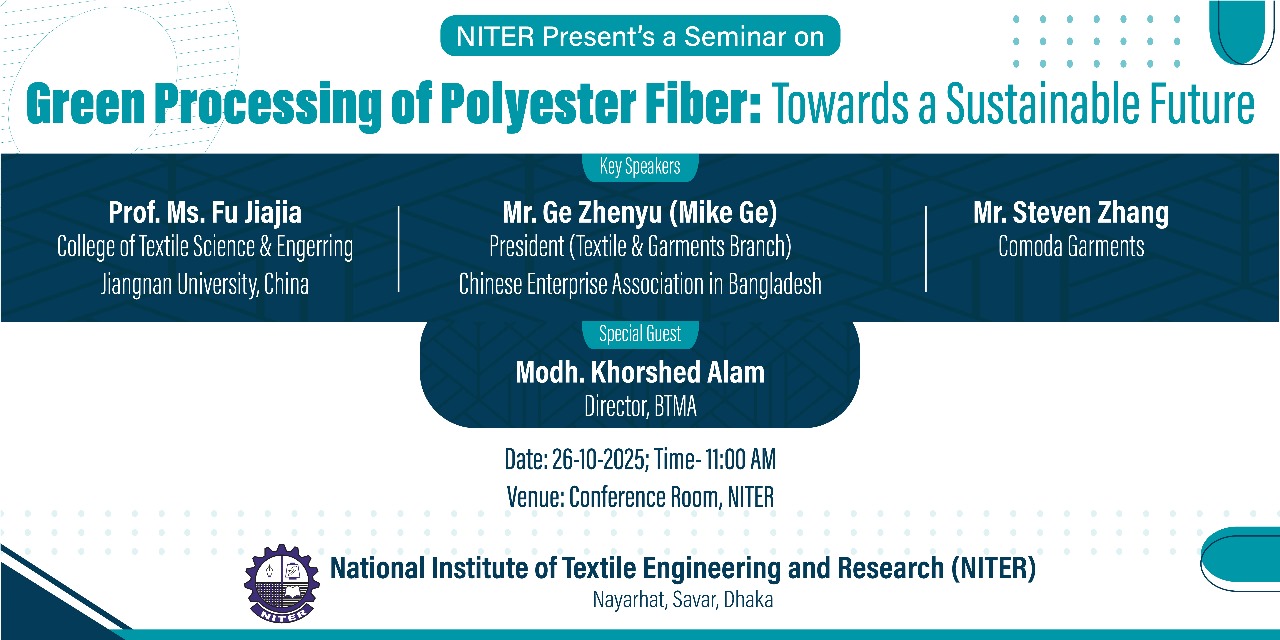 NITER Present's a Seminar on

Green Processing of Polyester Fiber: Towards a Sustainable Future

Key Speakers

Prof. Ms. Fu Jiajia
College of Textile Science & Engerring
Jiangnan University, China

Mr. Ge Zhenyu (Mike Ge)
President (Textile & Garments Branch)
Chinese Enterprise Association in Bangladesh

Mr. Steven Zhang
Comoda Garments

Special Guest

Modh. Khorshed Alam
Director, BTMA

Date: 26-10-2025; Time- 11:00 AM
Venue: Conference Room, NITER

NITER

National Institute of Textile Engineering and Research (NITER)
Nayarhat, Savar, Dhaka